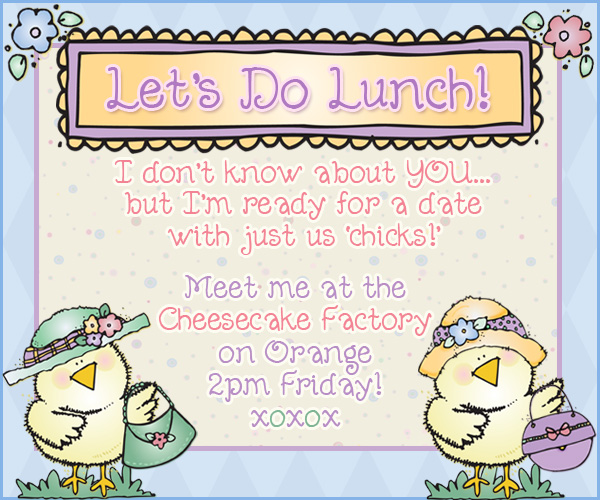 Let's Do Lunch!

I don't know about YOU... but I'm ready for a date with just us 'chicks!'

Meet me at the Cheesecake Factory on Orange 2pm Friday! xoxox